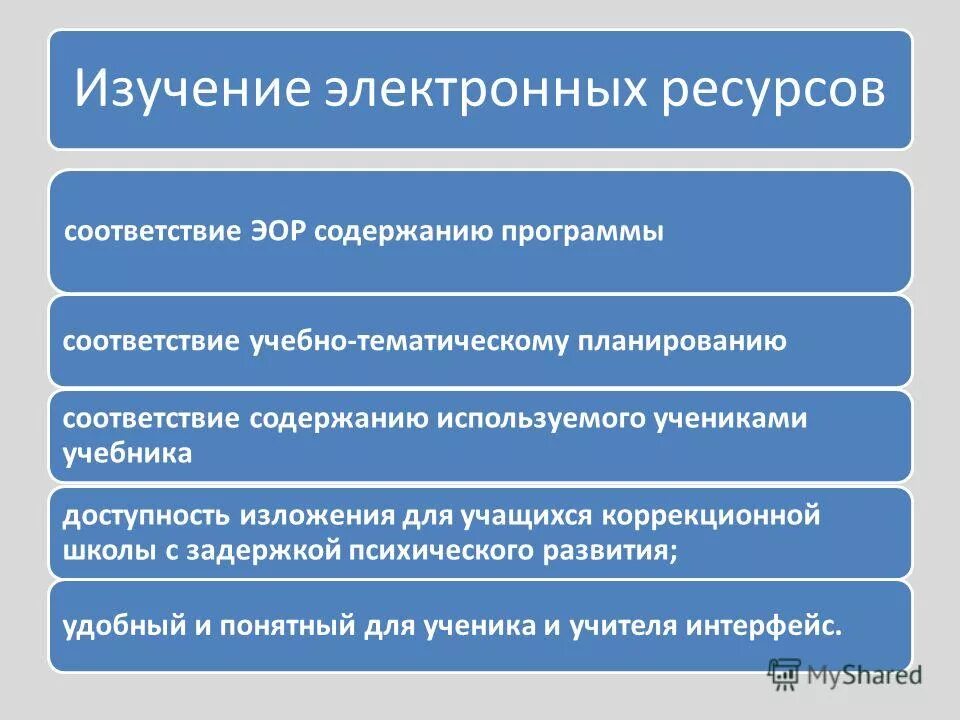 Изучение электронных ресурсов

соответствие ЭОР содержанию программы

соответствие учебно-тематическому планированию

соответствие содержанию используемого учениками учебника

доступность изложения для учащихся коррекционной школы с задержкой психического развития;

удобный и понятный для ученика и учителя интерфейс.

MyShared